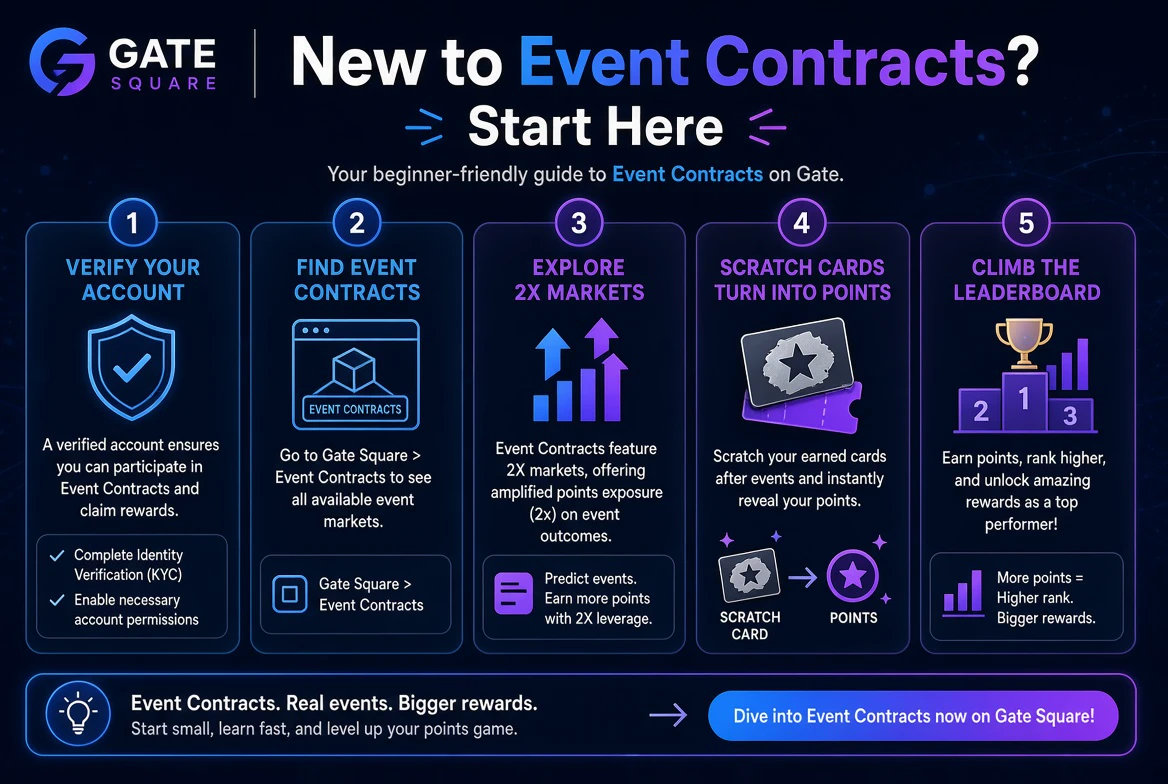 GATE SQUARE

New to Event Contracts?

Start Here

Your beginner-friendly guide to Event Contracts on Gate.

1

VERIFY YOUR ACCOUNT

A verified account ensures you can participate in Event Contracts and claim rewards.

Complete Identity Verification (KYC)

Enable necessary account permissions

2

FIND EVENT CONTRACTS

EVENT CONTRACTS

Go to Gate Square > Event Contracts to see all available event markets.

Gate Square > Event Contracts

3

EXPLORE 2X MARKETS

Event Contracts feature 2X markets, offering amplified points exposure (2x) on event outcomes.

Predict events. Earn more points with 2X leverage.

4

SCRATCH CARDS TURN INTO POINTS

Scratch your earned cards after events and instantly reveal your points.

SCRATCH CARD

POINTS

5

CLIMB THE LEADERBOARD

2 1 3

Earn points, rank higher, and unlock amazing rewards as a top performer!

More points = Higher rank. Bigger rewards.

Event Contracts. Real events. Bigger rewards.

Start small, learn fast, and level up your points game.

Dive into Event Contracts now on Gate Square!